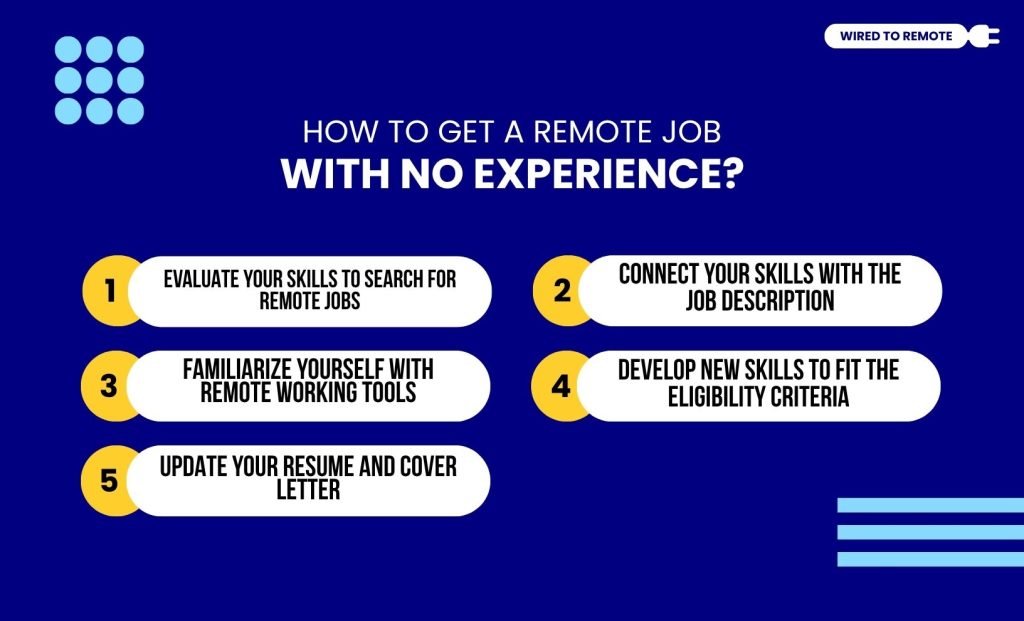 WIRED TO REMOTE

HOW TO GET A REMOTE JOB
WITH NO EXPERIENCE?

1 EVALUATE YOUR SKILLS TO SEARCH FOR REMOTE JOBS

2 CONNECT YOUR SKILLS WITH THE JOB DESCRIPTION

3 FAMILIARIZE YOURSELF WITH REMOTE WORKING TOOLS

4 DEVELOP NEW SKILLS TO FIT THE ELIGIBILITY CRITERIA

5 UPDATE YOUR RESUME AND COVER LETTER